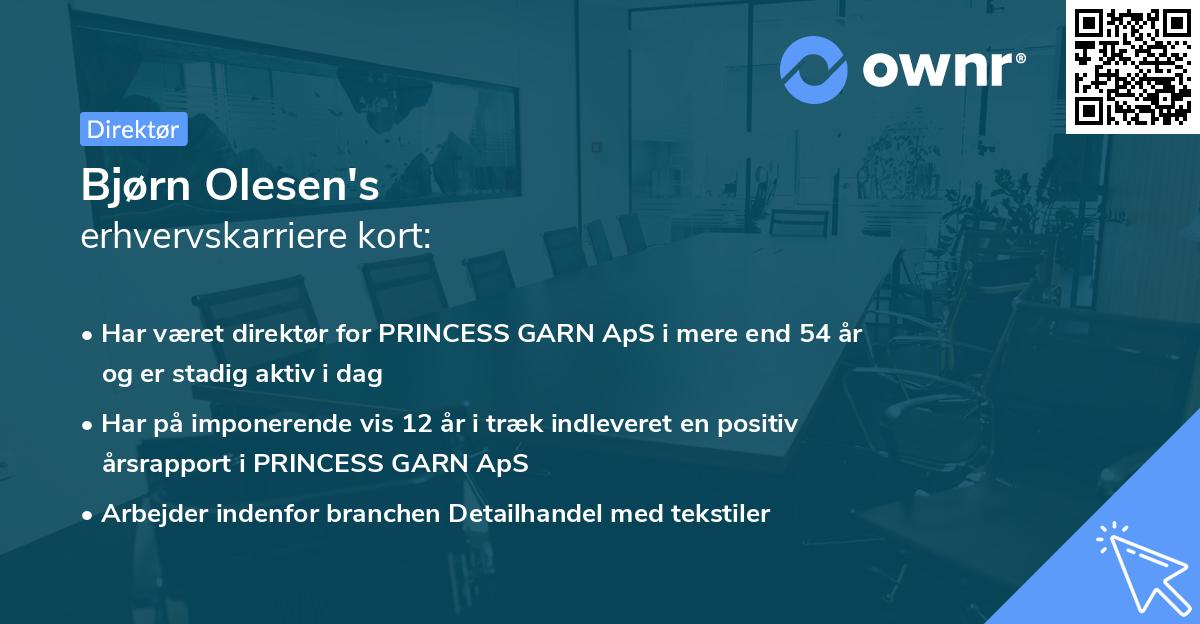 ownr®

Direktør

Bjørn Olesen's
erhvervskarriere kort:

• Har været direktør for PRINCESS GARN ApS i mere end 54 år og er stadig aktiv i dag
• Har på imponerende vis 12 år i træk indleveret en positiv årsrapport i PRINCESS GARN ApS
• Arbejder indenfor branchen Detailhandel med tekstiler